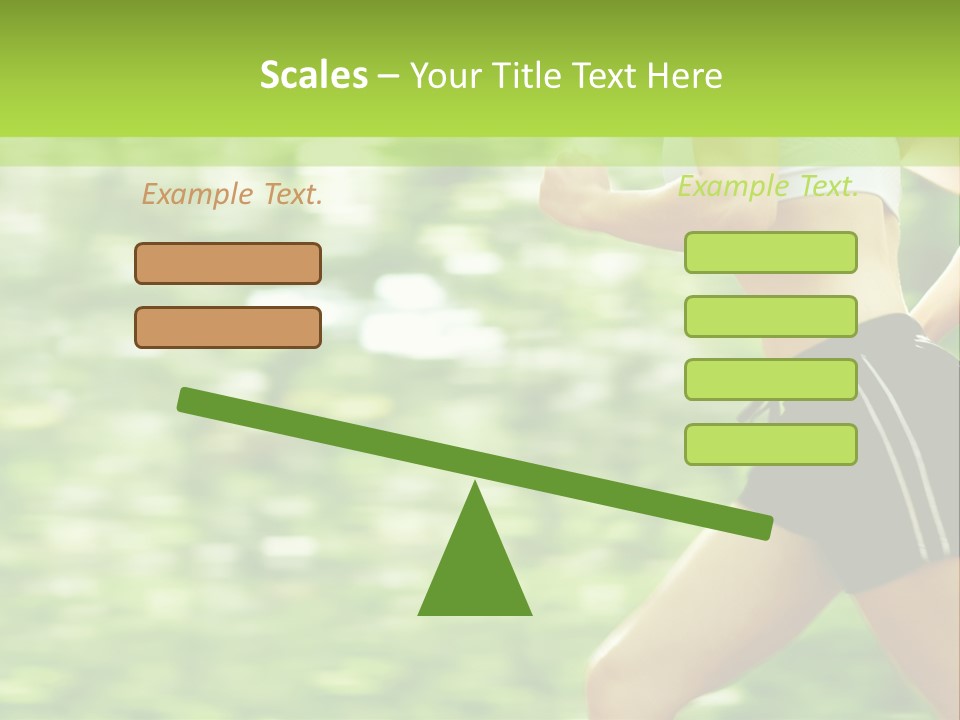 Scales – Your Title Text Here

Example Text.

Example Text.